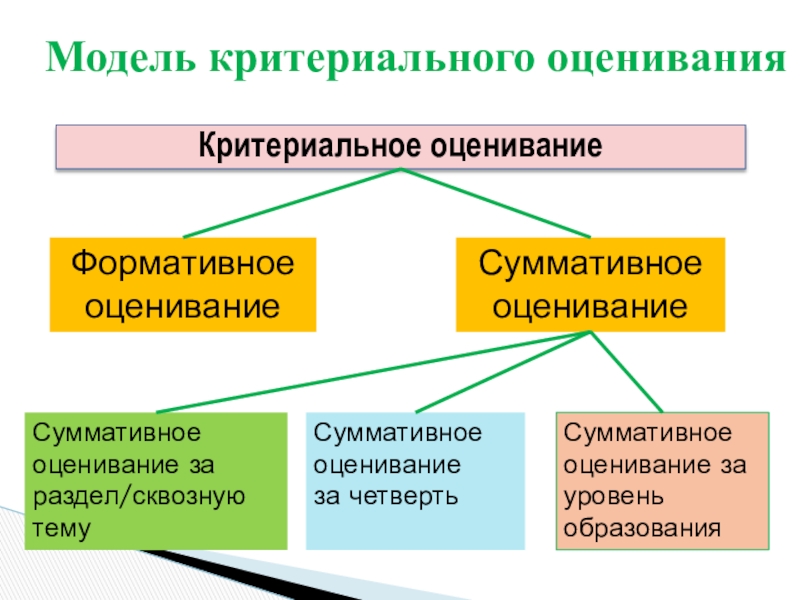 Модель критериального оценивания

Критериальное оценивание

Формативное оценивание

Суммативное оценивание

Суммативное оценивание за раздел/сквозную тему

Суммативное оценивание за четверть

Суммативное оценивание за уровень образования